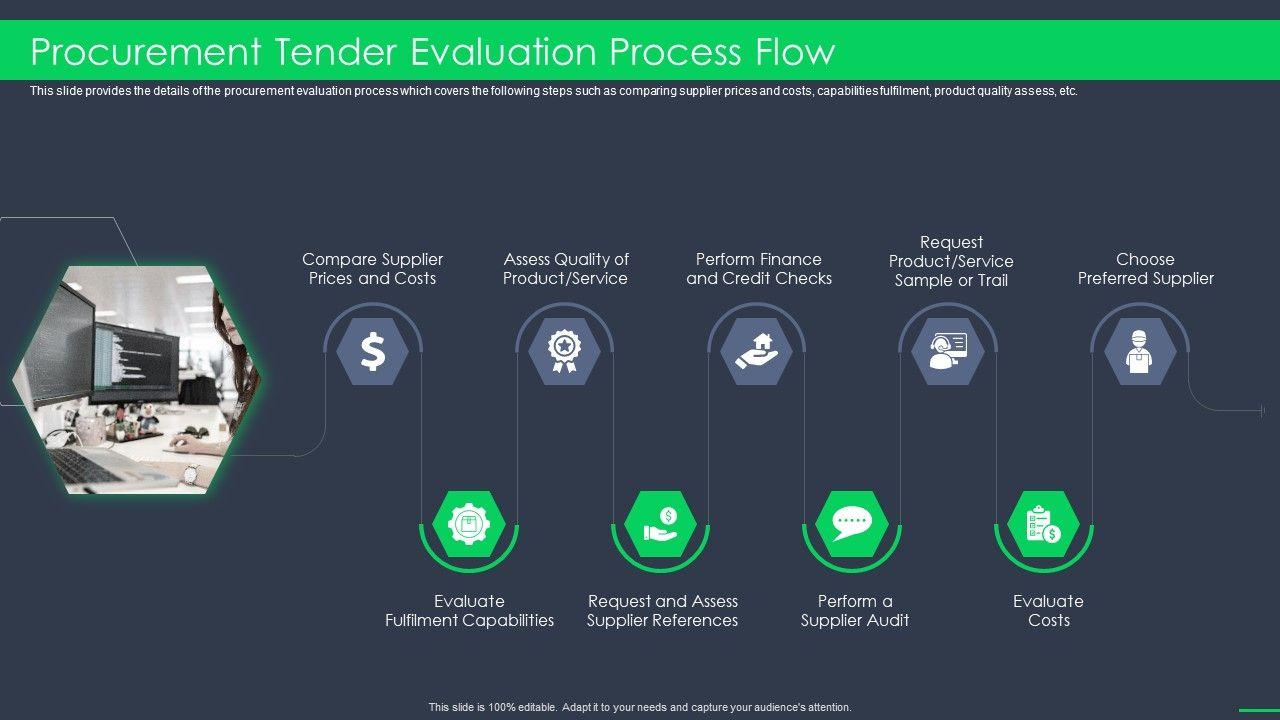 Procurement Tender Evaluation Process Flow

This slide provides the details of the procurement evaluation process which covers the following steps such as comparing supplier prices and costs, capabilities fulfilment, product quality assess, etc.

Compare Supplier Prices and Costs

Assess Quality of Product/Service

Perform Finance and Credit Checks

Request Product/Service Sample or Trail

Choose Preferred Supplier

Evaluate Fulfilment Capabilities

Request and Assess Supplier References

Perform a Supplier Audit

Evaluate Costs

This slide is 100% editable. Adapt it to your needs and capture your audience's attention.